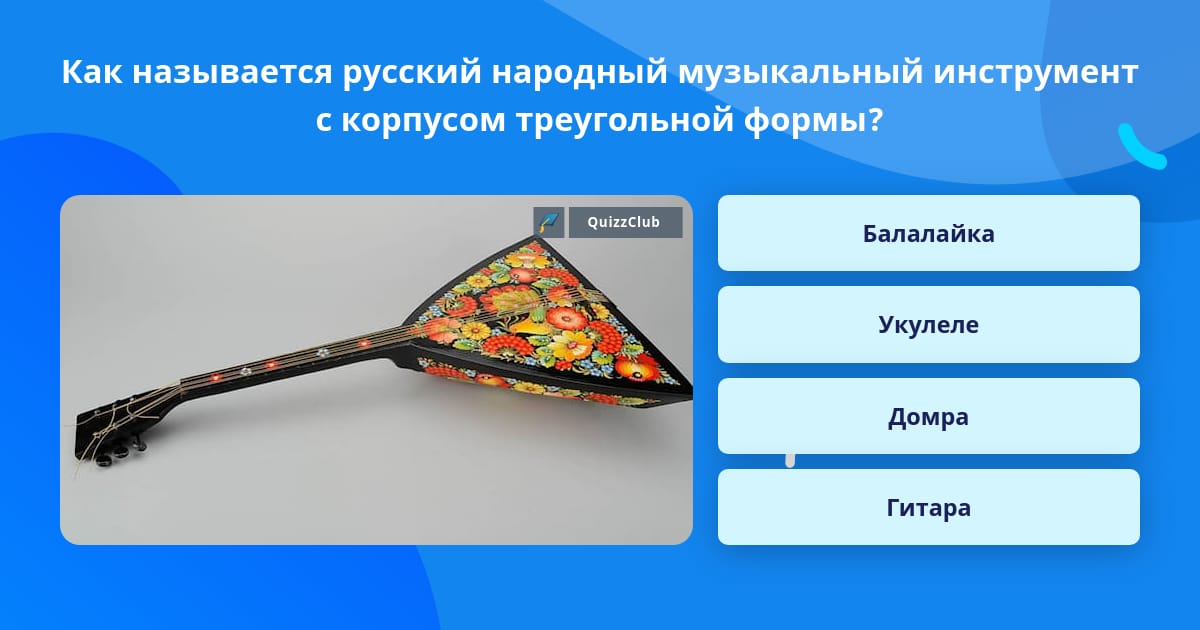 Как называется русский народный музыкальный инструмент с корпусом треугольной формы?

QuizzClub

Балалайка

Укулеле

Домра

Гитара